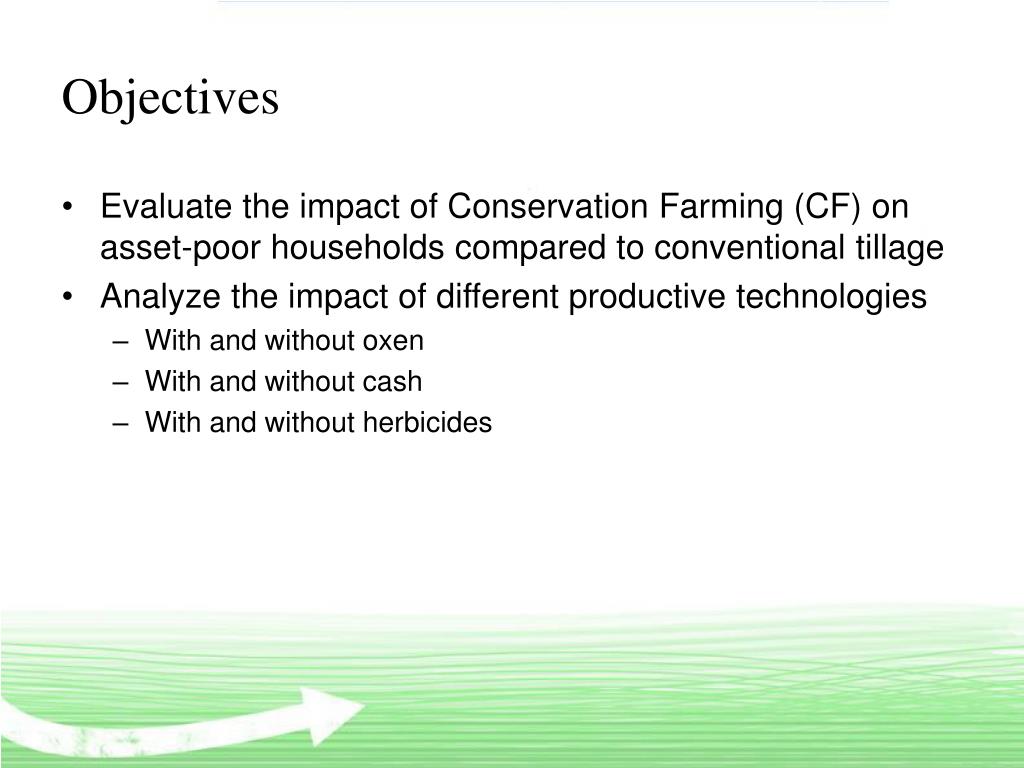 Objectives

• Evaluate the impact of Conservation Farming (CF) on asset-poor households compared to conventional tillage
• Analyze the impact of different productive technologies
– With and without oxen
– With and without cash
– With and without herbicides